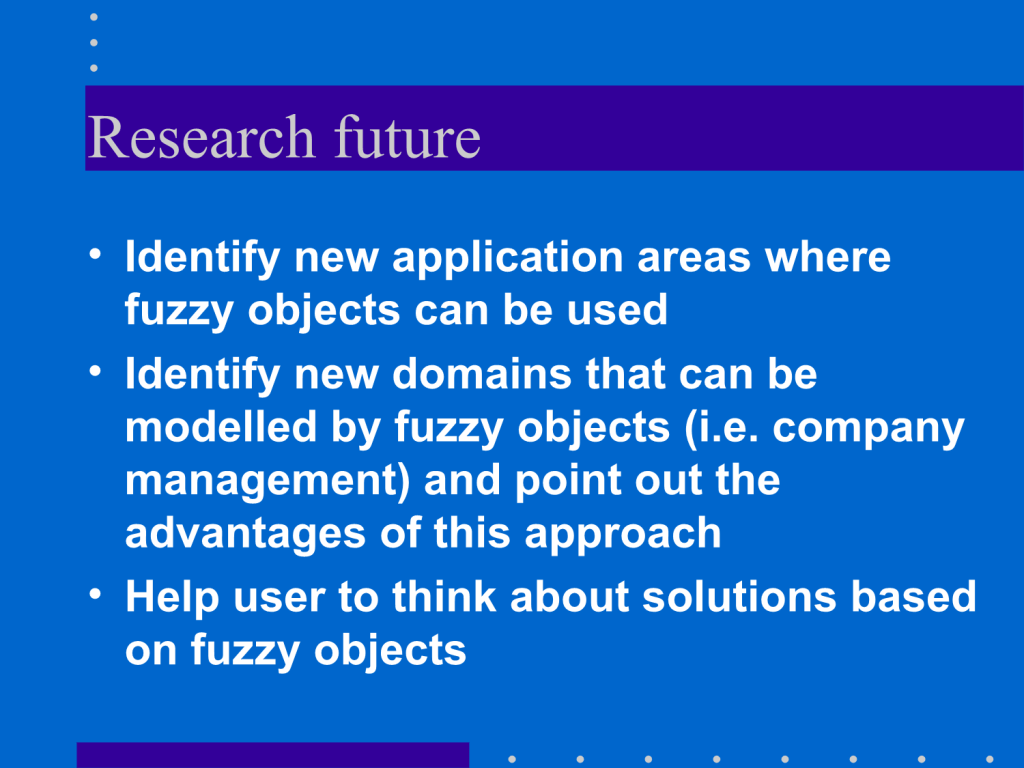 Research future

• Identify new application areas where fuzzy objects can be used
• Identify new domains that can be modelled by fuzzy objects (i.e. company management) and point out the advantages of this approach
• Help user to think about solutions based on fuzzy objects